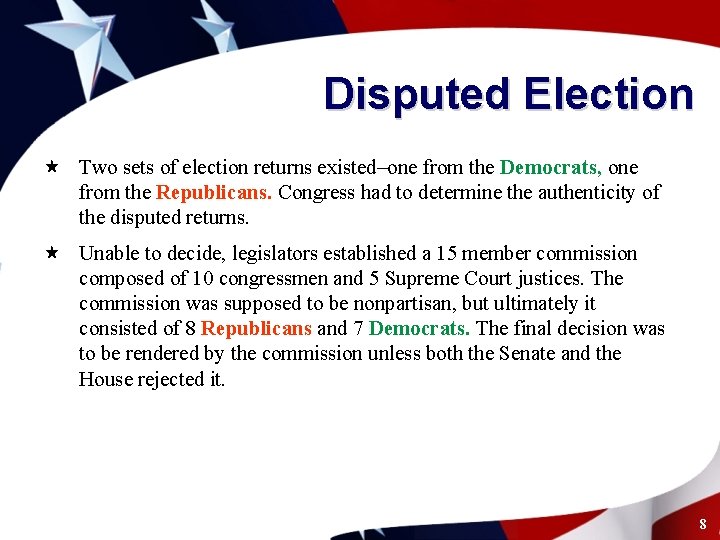 Disputed Election

★ Two sets of election returns existed–one from the Democrats, one from the Republicans. Congress had to determine the authenticity of the disputed returns.

★ Unable to decide, legislators established a 15 member commission composed of 10 congressmen and 5 Supreme Court justices. The commission was supposed to be nonpartisan, but ultimately it consisted of 8 Republicans and 7 Democrats. The final decision was to be rendered by the commission unless both the Senate and the House rejected it.

8